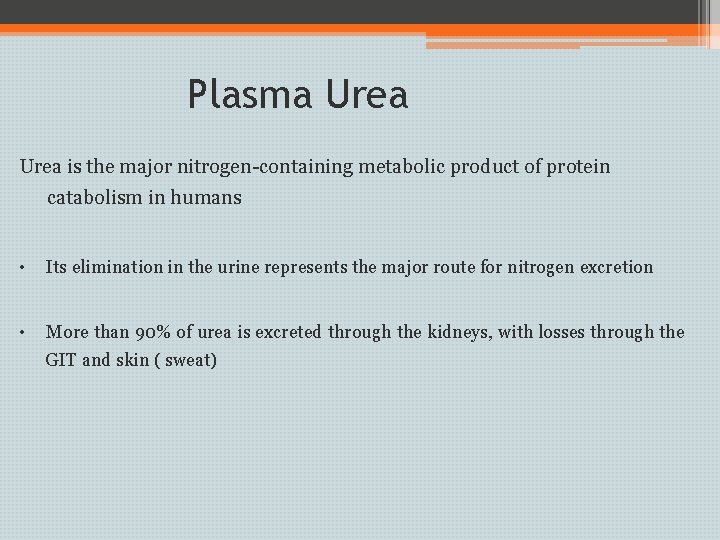 Plasma Urea

Urea is the major nitrogen-containing metabolic product of protein catabolism in humans

• Its elimination in the urine represents the major route for nitrogen excretion

• More than 90% of urea is excreted through the kidneys, with losses through the GIT and skin ( sweat)